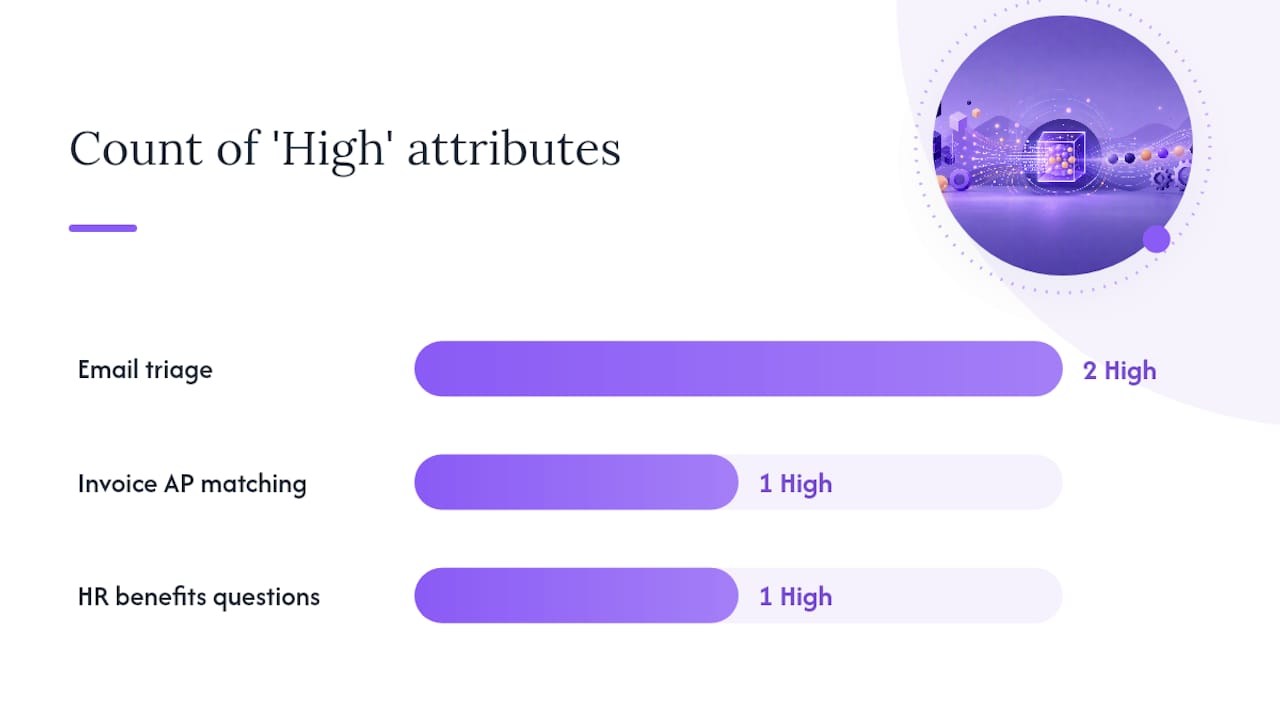 Count of 'High' attributes

Email triage 2 High

Invoice AP matching 1 High

HR benefits questions 1 High